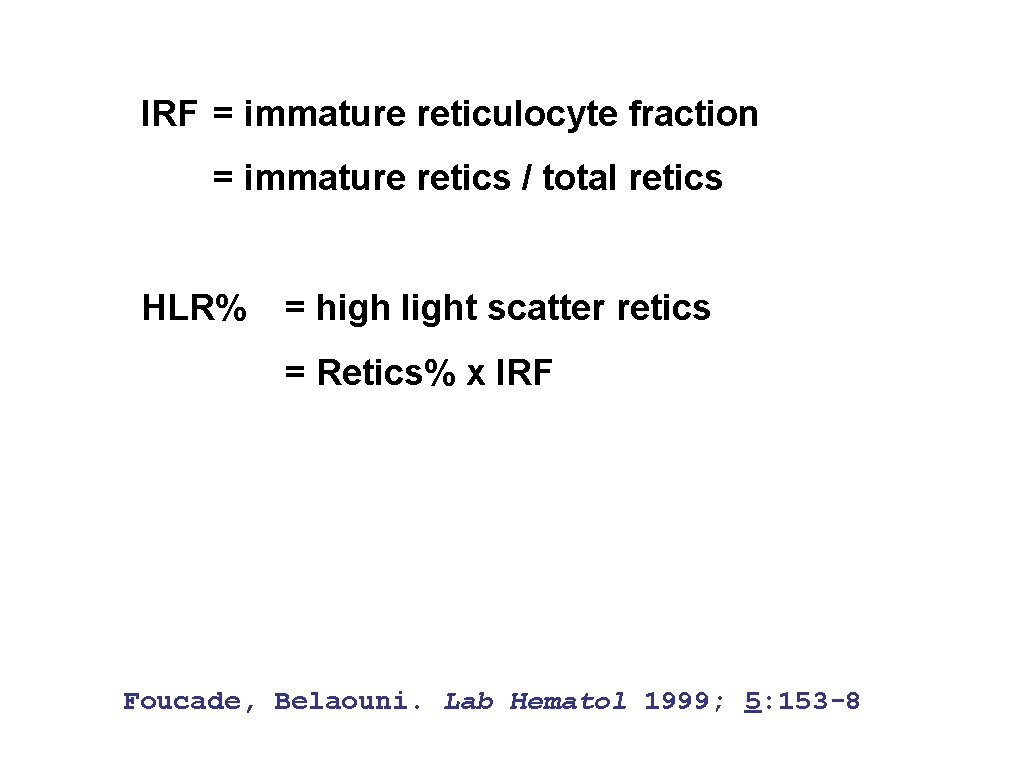 IRF = immature reticulocyte fraction

= immature retics / total retics

HLR% = high light scatter retics

= Retics% x IRF

Foucade, Belaouni. Lab Hematol 1999; 5:153-8